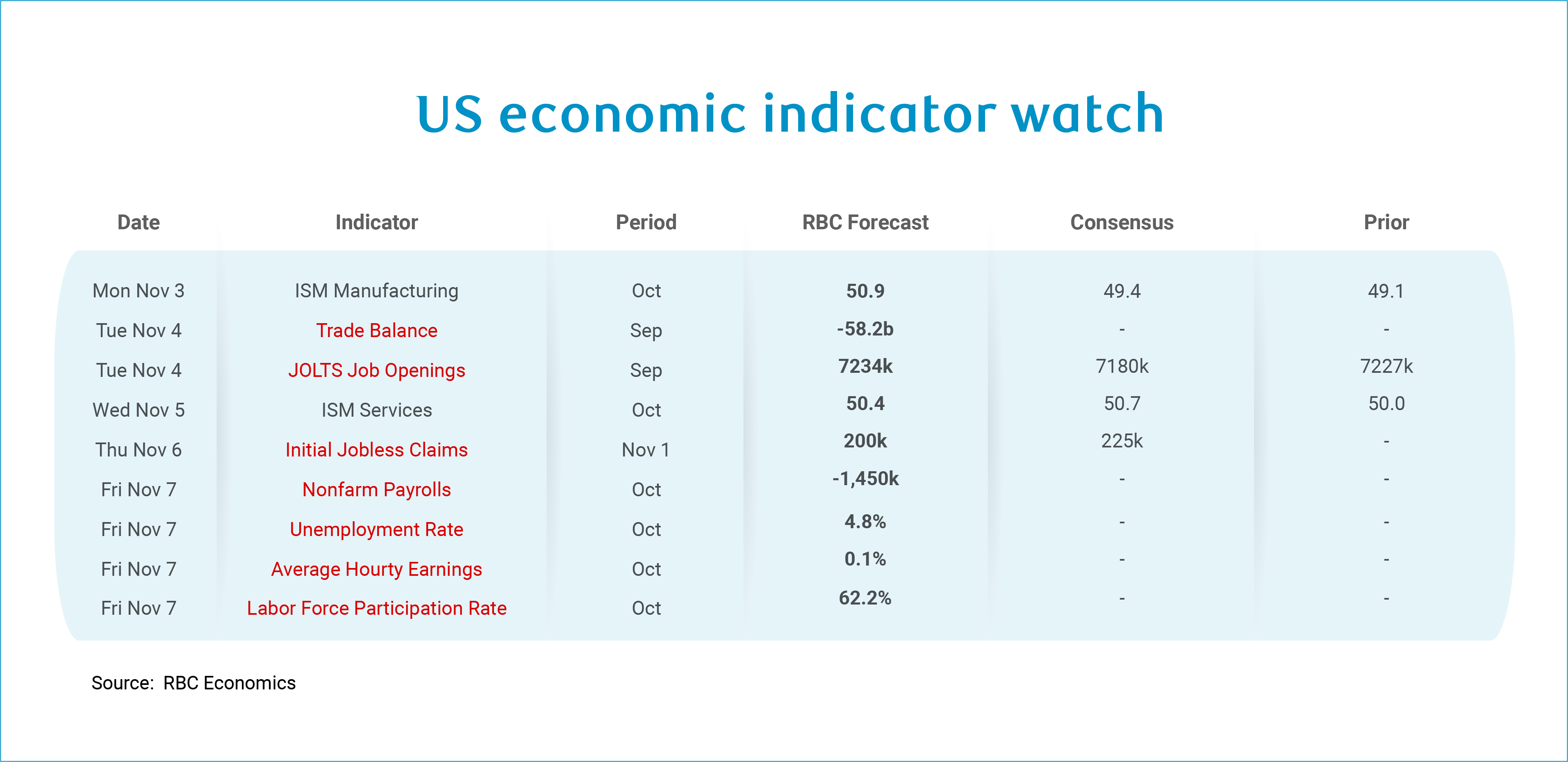 US economic indicator watch

| Date | Indicator | Period | RBC Forecast | Consensus | Prior |
|---|---|---|---|---|---|
| Mon Nov 3 | ISM Manufacturing | Oct | 50.9 | 49.4 | 49.1 |
| Tue Nov 4 | Trade Balance | Sep | -58.2b | - | - |
| Tue Nov 4 | JOLTS Job Openings | Sep | 7234k | 7180k | 7227k |
| Wed Nov 5 | ISM Services | Oct | 50.4 | 50.7 | 50.0 |
| Thu Nov 6 | Initial Jobless Claims | Nov 1 | 200k | 225k | - |
| Fri Nov 7 | Nonfarm Payrolls | Oct | -1,450k | - | - |
| Fri Nov 7 | Unemployment Rate | Oct | 4.8% | - | - |
| Fri Nov 7 | Average Hourty Earnings | Oct | 0.1% | - | - |
| Fri Nov 7 | Labor Force Participation Rate | Oct | 62.2% | - | - |

Source: RBC Economics